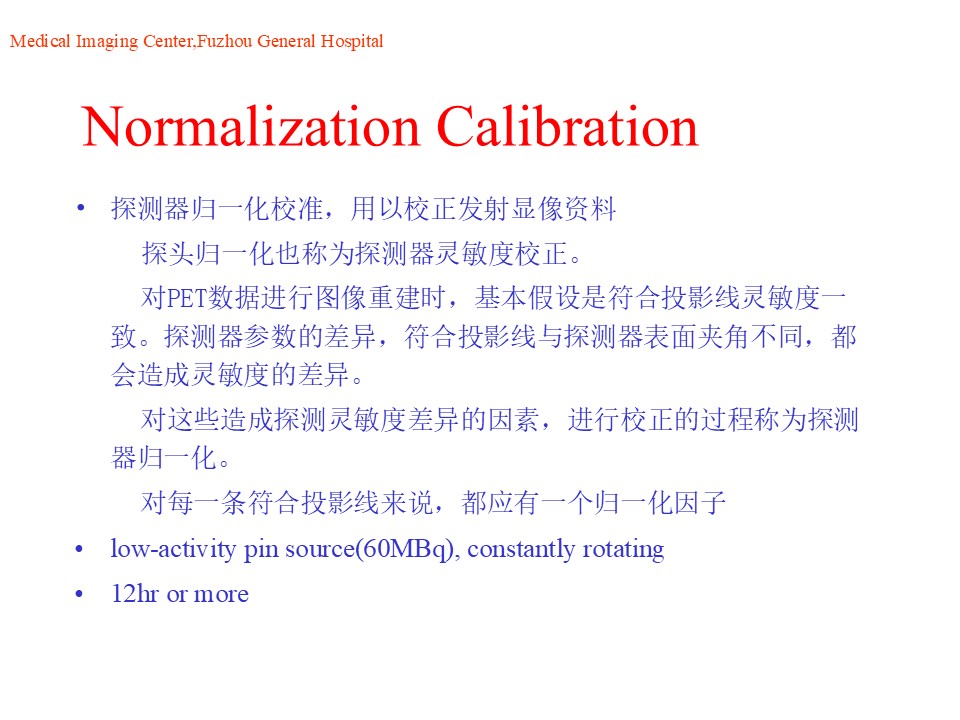 Medical Imaging Center,Fuzhou General Hospital

Normalization Calibration

• 探测器归一化校准，用以校正发射显像资料

探头归一化也称为探测器灵敏度校正。

对PET数据进行图像重建时，基本假设是符合投影线灵敏度一致。探测器参数的差异，符合投影线与探测器表面夹角不同，都会造成灵敏度的差异。

对这些造成探测灵敏度差异的因素，进行校正的过程称为探测器归一化。

对每一条符合投影线来说，都应有一个归一化因子

• low-activity pin source(60MBq), constantly rotating

• 12hr or more